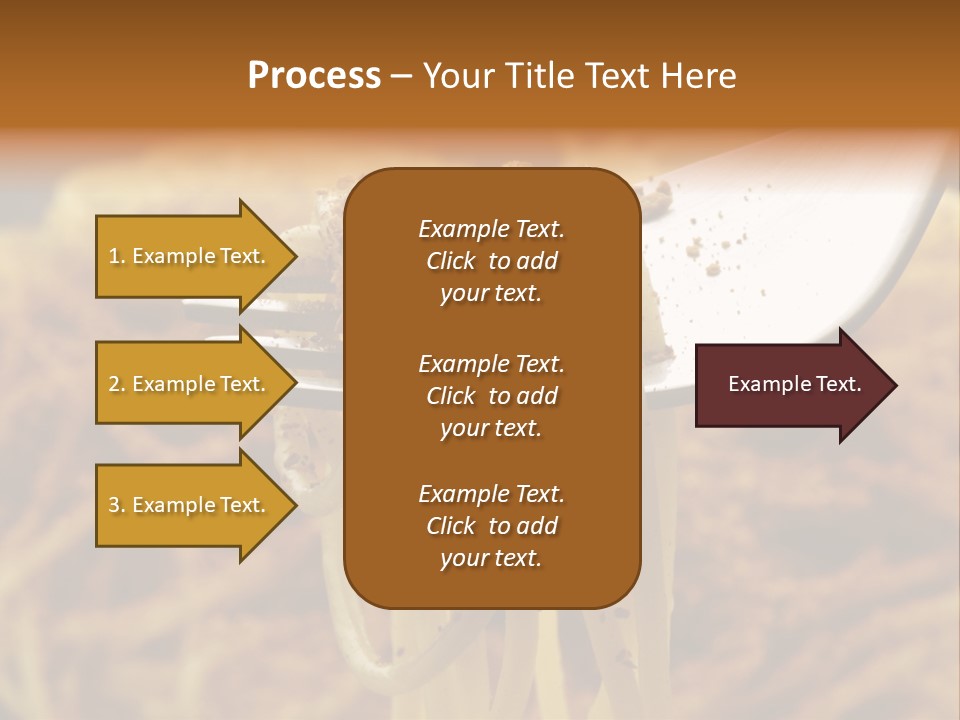 Process – Your Title Text Here

1. Example Text.

2. Example Text.

3. Example Text.

Example Text. Click to add your text.

Example Text. Click to add your text.

Example Text. Click to add your text.

Example Text.